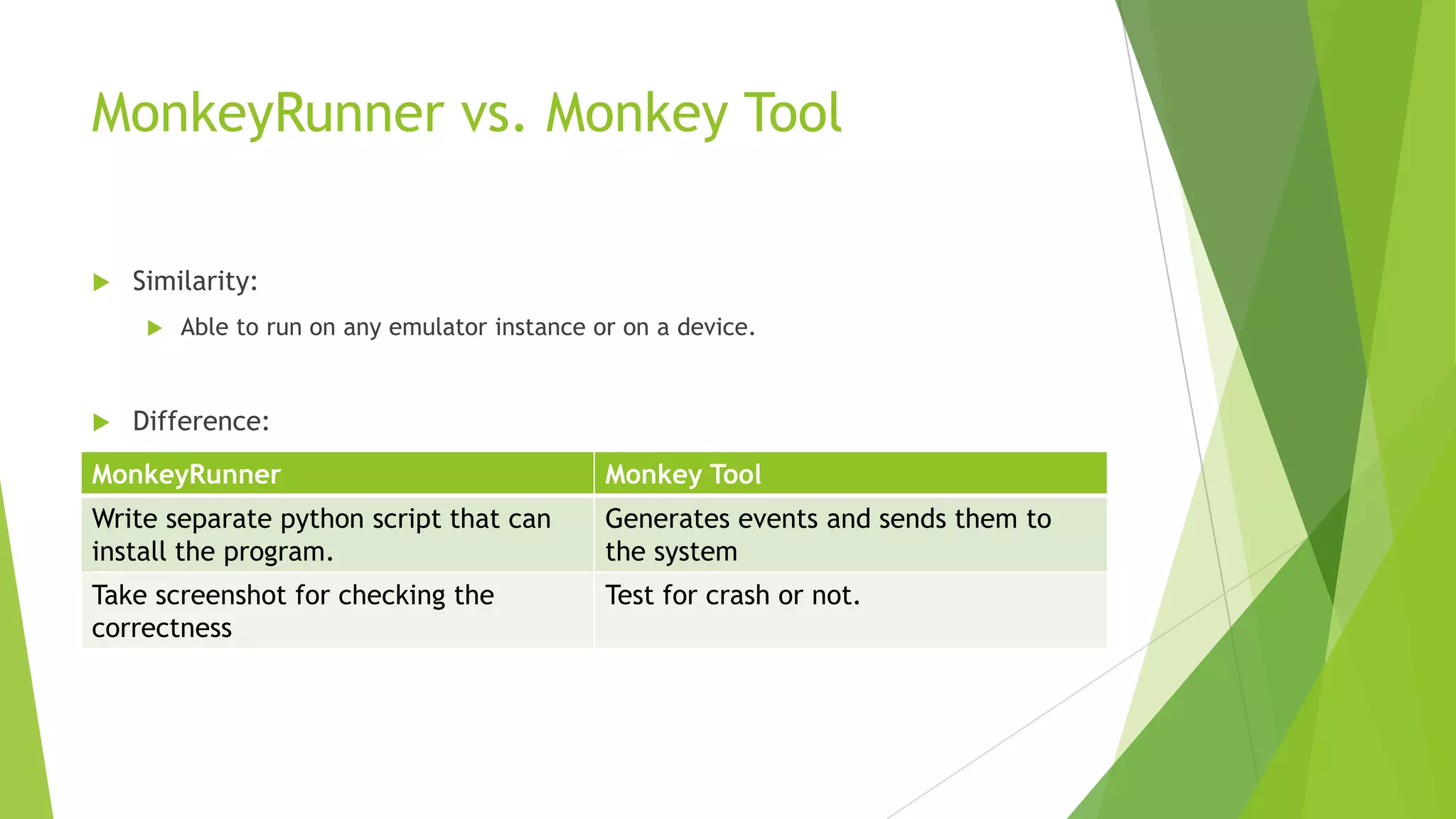 MonkeyRunner vs. Monkey Tool

Similarity:

Able to run on any emulator instance or on a device.

Difference:

| MonkeyRunner | Monkey Tool |
|---|---|
| Write separate python script that can install the program. | Generates events and sends them to the system |
| Take screenshot for checking the correctness | Test for crash or not. |